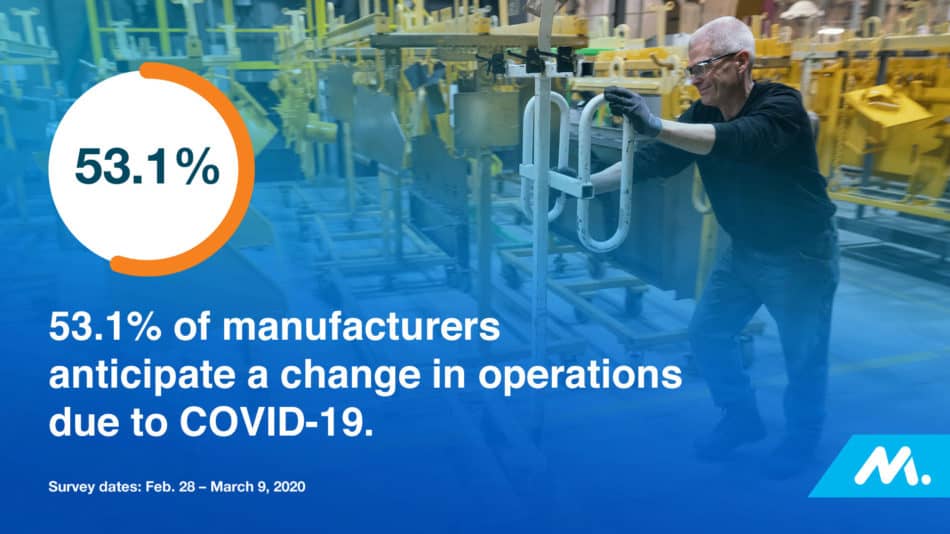 53.1%

53.1% of manufacturers anticipate a change in operations due to COVID-19.

Survey dates: Feb. 28 – March 9, 2020

M.